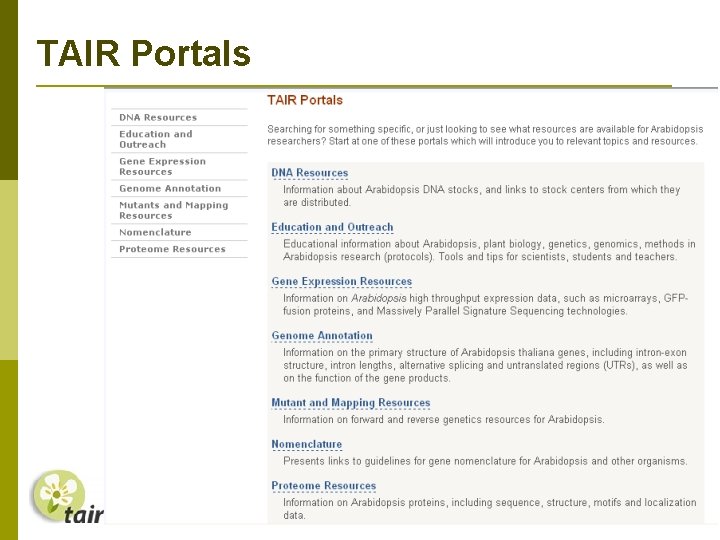 TAIR Portals

DNA Resources
Education and Outreach
Gene Expression Resources
Genome Annotation
Mutants and Mapping Resources
Nomenclature
Proteome Resources

TAIR Portals

Searching for something specific, or just looking to see what resources are available for Arabidopsis researchers? Start at one of these portals which will introduce you to relevant topics and resources.

DNA Resources
Information about Arabidopsis DNA stocks, and links to stock centers from which they are distributed.

Education and Outreach
Educational information about Arabidopsis, plant biology, genetics, genomics, methods in Arabidopsis research (protocols). Tools and tips for scientists, students and teachers.

Gene Expression Resources
Information on Arabidopsis high throughput expression data, such as microarrays, GFP-fusion proteins, and Massively Parallel Signature Sequencing technologies.

Genome Annotation
Information on the primary structure of Arabidopsis thaliana genes, including intron-exon structure, intron lengths, alternative splicing and untranslated regions (UTRs), as well as on the function of the gene products.

Mutant and Mapping Resources
Information on forward and reverse genetics resources for Arabidopsis.

Nomenclature
Presents links to guidelines for gene nomenclature for Arabidopsis and other organisms.

Proteome Resources
Information on Arabidopsis proteins, including sequence, structure, motifs and localization data.

tair